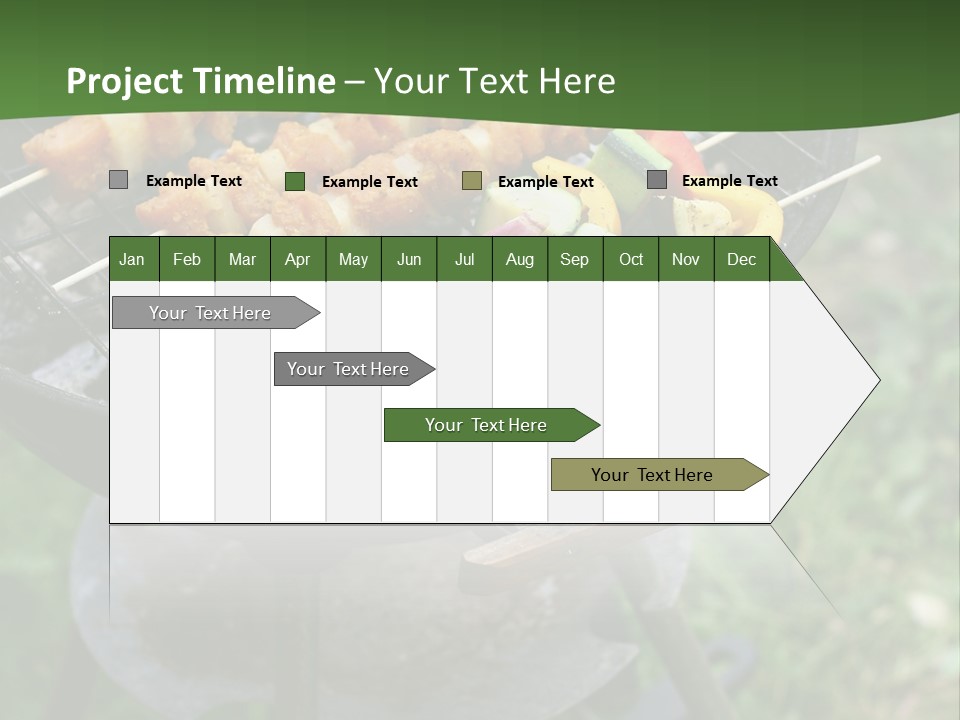 Project Timeline – Your Text Here

Example Text
Example Text
Example Text
Example Text

| Jan | Feb | Mar | Apr | May | Jun | Jul | Aug | Sep | Oct | Nov | Dec |
|---|---|---|---|---|---|---|---|---|---|---|---|

Your Text Here

Your Text Here

Your Text Here

Your Text Here